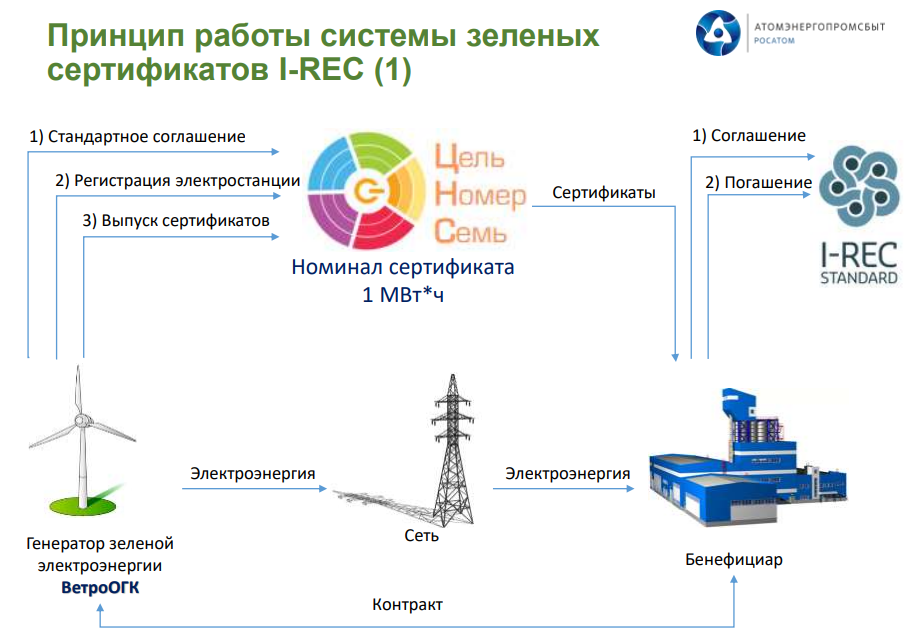 Принцип работы системы зеленых сертификатов I-REC (1)

АТОМЭНЕРГОПРОМСБЫТ
РОСАТОМ

1) Стандартное соглашение

2) Регистрация электростанции

3) Выпуск сертификатов

Цель
Номер
Семь

Номинал сертификата
1 МВт*ч

Сертификаты

1) Соглашение

2) Погашение

I-REC
STANDARD

Электроэнергия

Электроэнергия

Генератор зеленой электроэнергии
ВетроОГК

Сеть

Бенефициар

Контракт